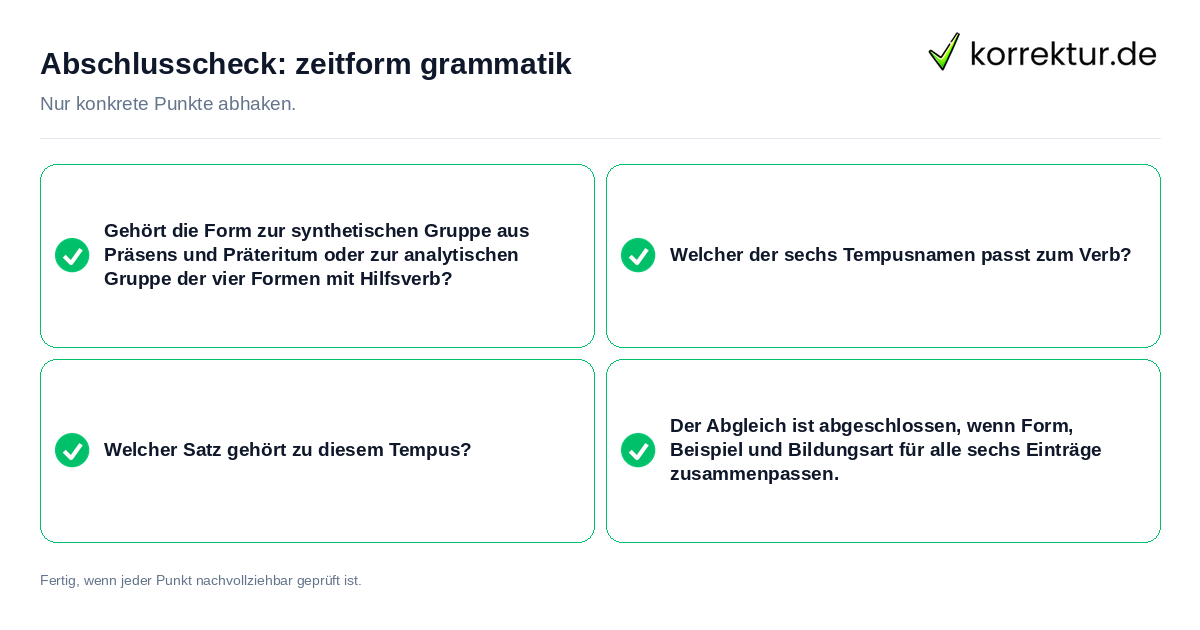 Abschlusscheck: zeitform grammatik

korrektur.de

Nur konkrete Punkte abhaken.

Gehört die Form zur synthetischen Gruppe aus Präsens und Präteritum oder zur analytischen Gruppe der vier Formen mit Hilfsverb?

Welcher der sechs Tempusnamen passt zum Verb?

Welcher Satz gehört zu diesem Tempus?

Der Abgleich ist abgeschlossen, wenn Form, Beispiel und Bildungsart für alle sechs Einträge zusammenpassen.

Fertig, wenn jeder Punkt nachvollziehbar geprüft ist.